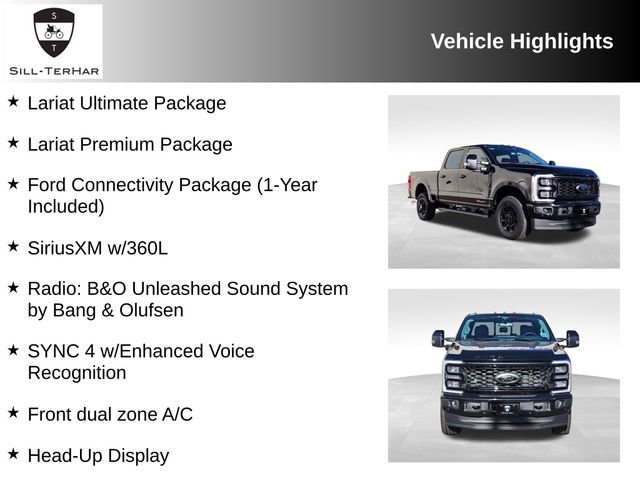 S
T
SILL-TERHAR

Vehicle Highlights

★ Lariat Ultimate Package

★ Lariat Premium Package

★ Ford Connectivity Package (1-Year Included)

★ SiriusXM w/360L

★ Radio: B&O Unleashed Sound System by Bang & Olufsen

★ SYNC 4 w/Enhanced Voice Recognition

★ Front dual zone A/C

★ Head-Up Display